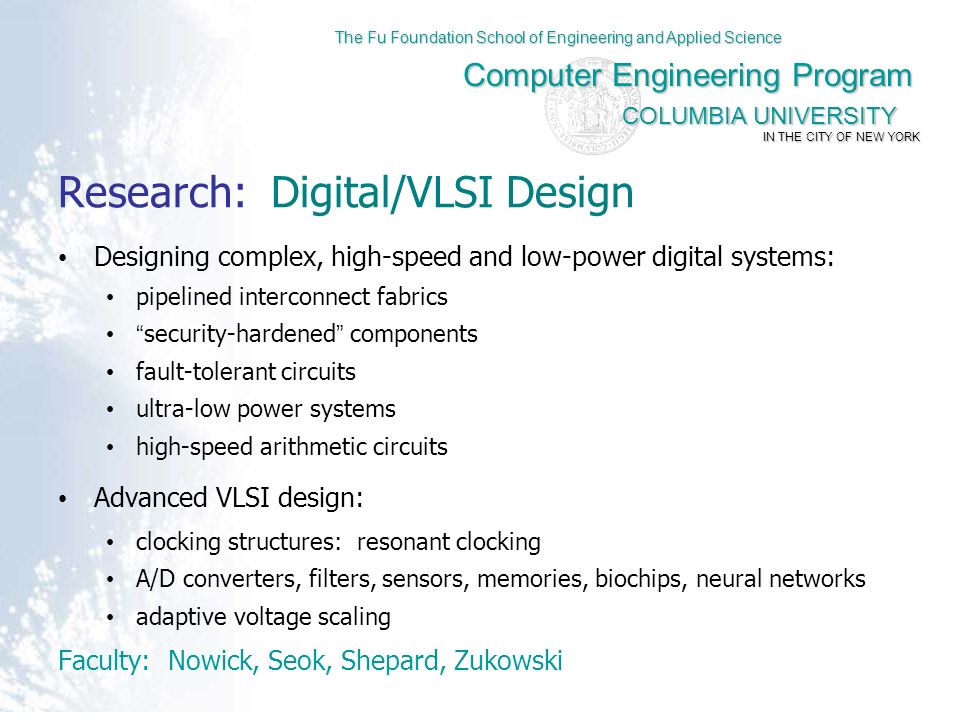 The Fu Foundation School of Engineering and Applied Science

Computer Engineering Program

COLUMBIA UNIVERSITY

IN THE CITY OF NEW YORK

Research: Digital/VLSI Design

• Designing complex, high-speed and low-power digital systems:
  • pipelined interconnect fabrics
  • “security-hardened” components
  • fault-tolerant circuits
  • ultra-low power systems
  • high-speed arithmetic circuits

• Advanced VLSI design:
  • clocking structures: resonant clocking
  • A/D converters, filters, sensors, memories, biochips, neural networks
  • adaptive voltage scaling

Faculty: Nowick, Seok, Shepard, Zukowski